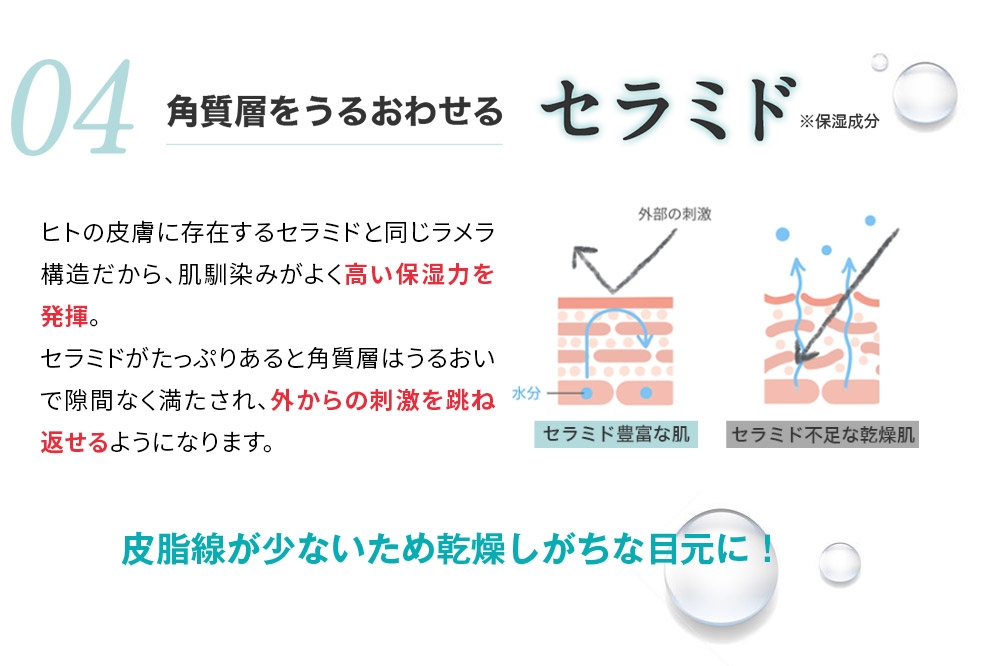 04 角質層をうるおわせる セラミド ※保湿成分

ヒトの皮膚に存在するセラミドと同じラメラ構造だから、肌馴染みがよく高い保湿力を発揮。
セラミドがたっぷりあると角質層はうるおいで隙間なく満たされ、外からの刺激を跳ね返せるようになります。

外部の刺激

水分

セラミド豊富な肌

セラミド不足な乾燥肌

皮脂線が少ないため乾燥しがちな目元に！